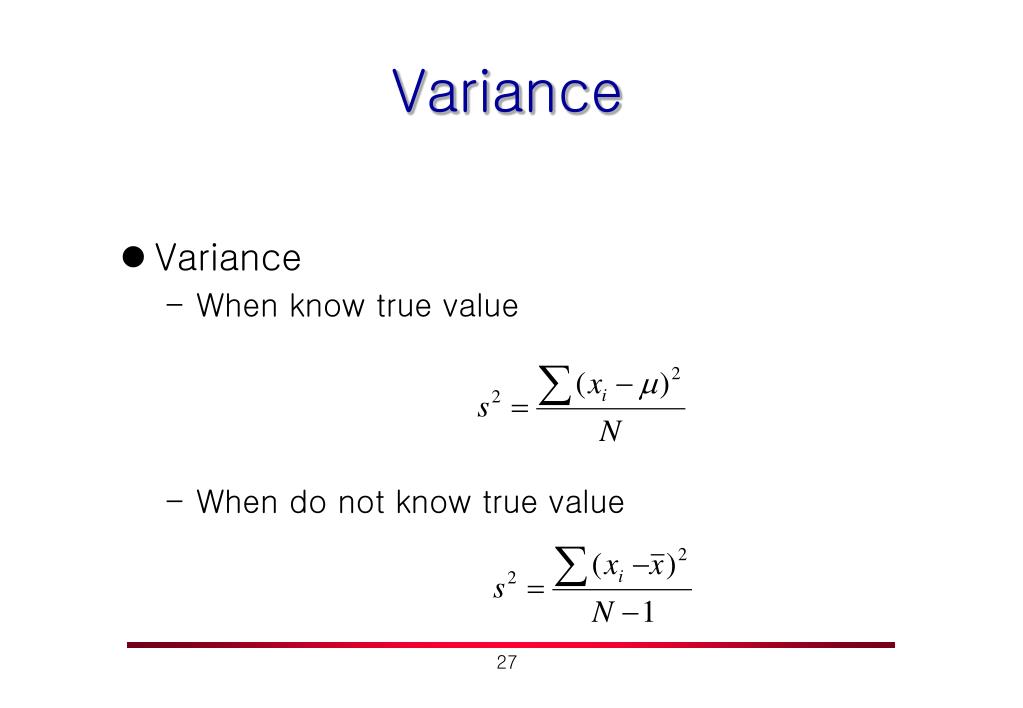 Variance

● Variance

– When know true value

$s^2 = \frac{\sum (x_i - \mu)^2}{N}$

– When do not know true value

$s^2 = \frac{\sum (x_i - \bar{x})^2}{N-1}$

27